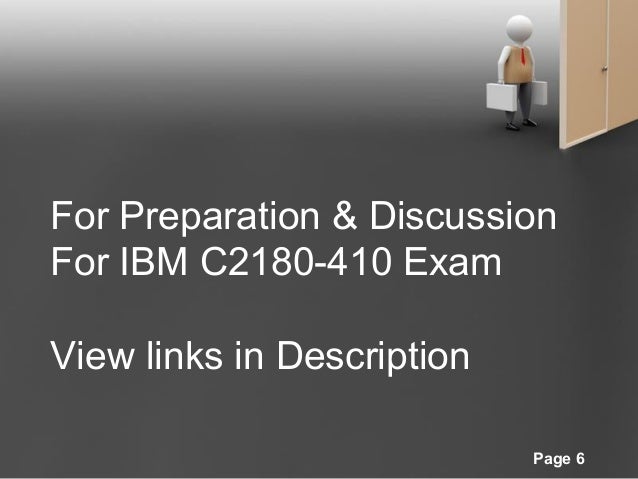 For Preparation & Discussion
For IBM C2180-410 Exam

View links in Description

Page 6